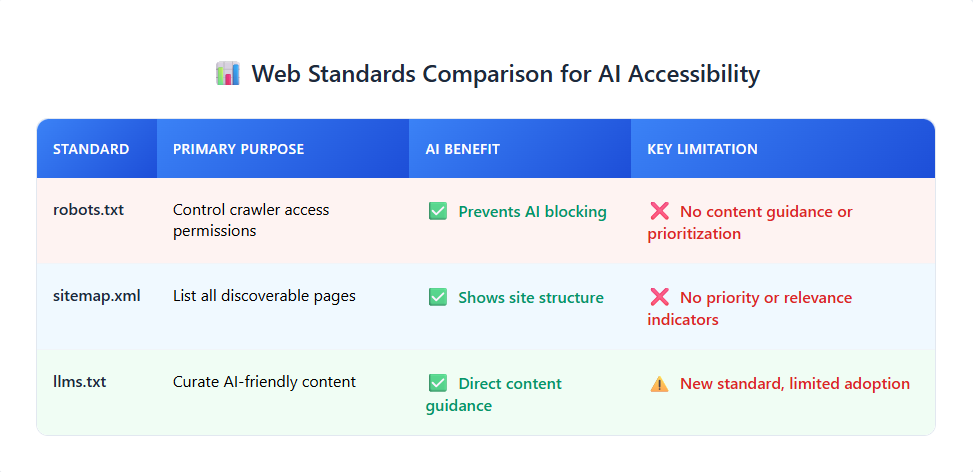 📊 Web Standards Comparison for AI Accessibility

| STANDARD | PRIMARY PURPOSE | AI BENEFIT | KEY LIMITATION |
|---|---|---|---|
| robots.txt | Control crawler access permissions | ✅ Prevents AI blocking | ❌ No content guidance or prioritization |
| sitemap.xml | List all discoverable pages | ✅ Shows site structure | ❌ No priority or relevance indicators |
| llms.txt | Curate AI-friendly content | ✅ Direct content guidance | ⚠️ New standard, limited adoption |